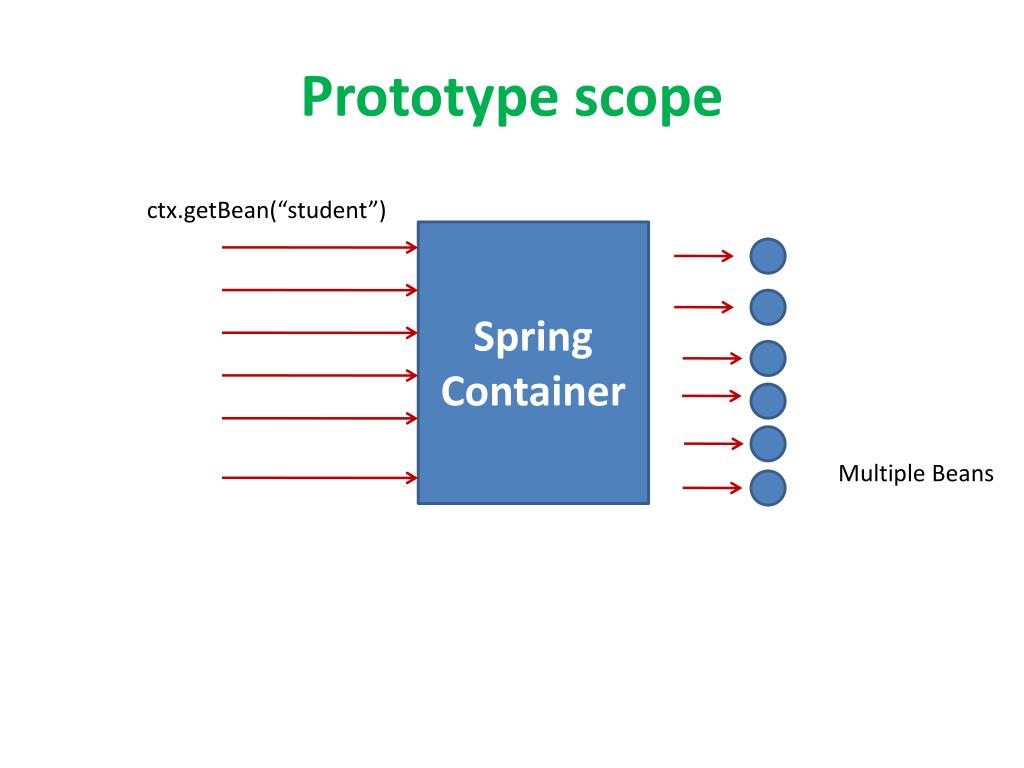 Prototype scope

ctx.getBean(“student”)

Spring Container

Multiple Beans